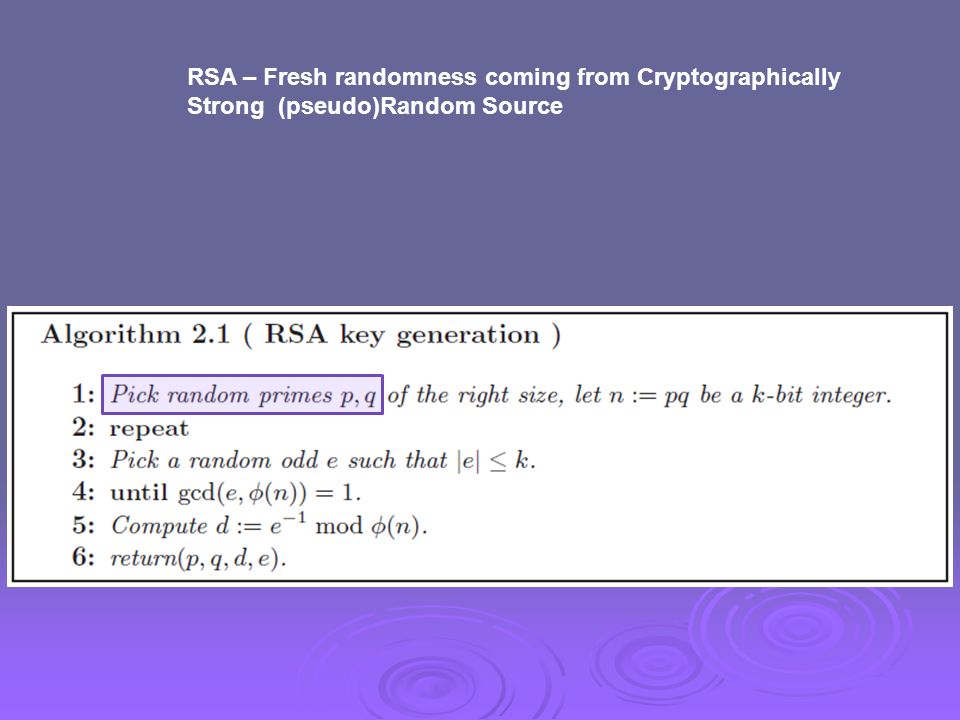 RSA – Fresh randomness coming from Cryptographically Strong (pseudo)Random Source

Algorithm 2.1 ( RSA key generation )

1: Pick random primes $p, q$ of the right size, let $n := pq$ be a $k$-bit integer.
2: repeat
3: Pick a random odd $e$ such that $|e| \leq k$.
4: until $\gcd(e, \phi(n)) = 1$.
5: Compute $d := e^{-1} \bmod \phi(n)$.
6: return$(p, q, d, e)$.